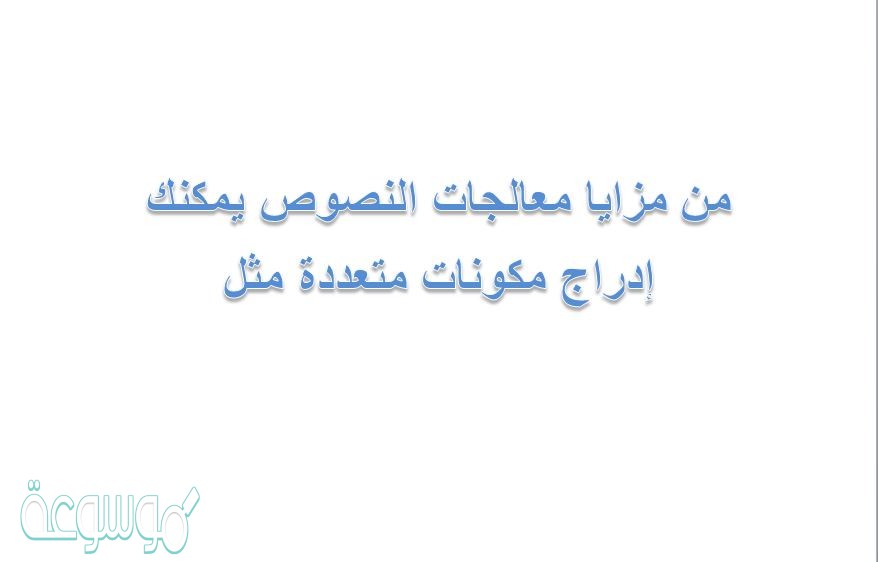 من مزايا معالجات النصوص يمكنك إدراج مكونات متعددة مثل

موسوعة